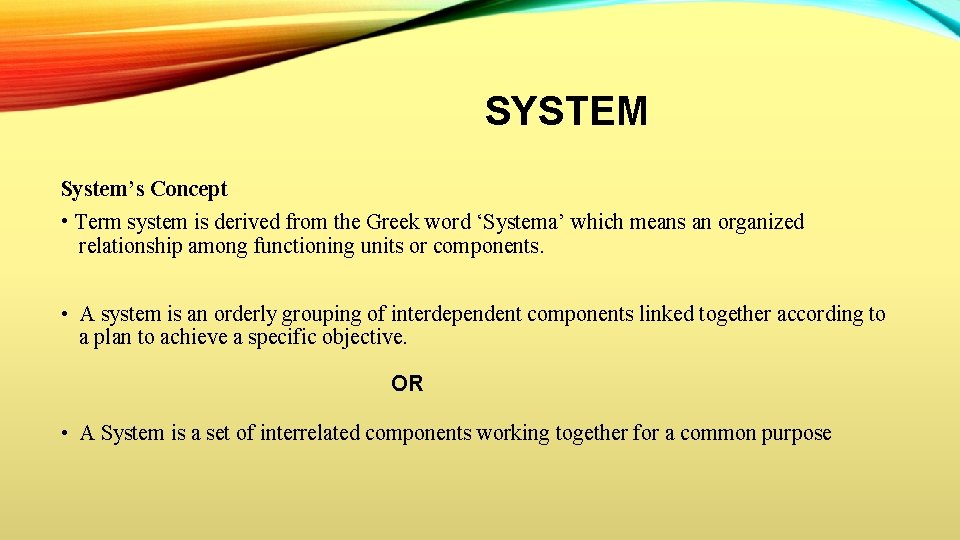 SYSTEM

System’s Concept

• Term system is derived from the Greek word ‘Systema’ which means an organized relationship among functioning units or components.

• A system is an orderly grouping of interdependent components linked together according to a plan to achieve a specific objective.

OR

• A System is a set of interrelated components working together for a common purpose